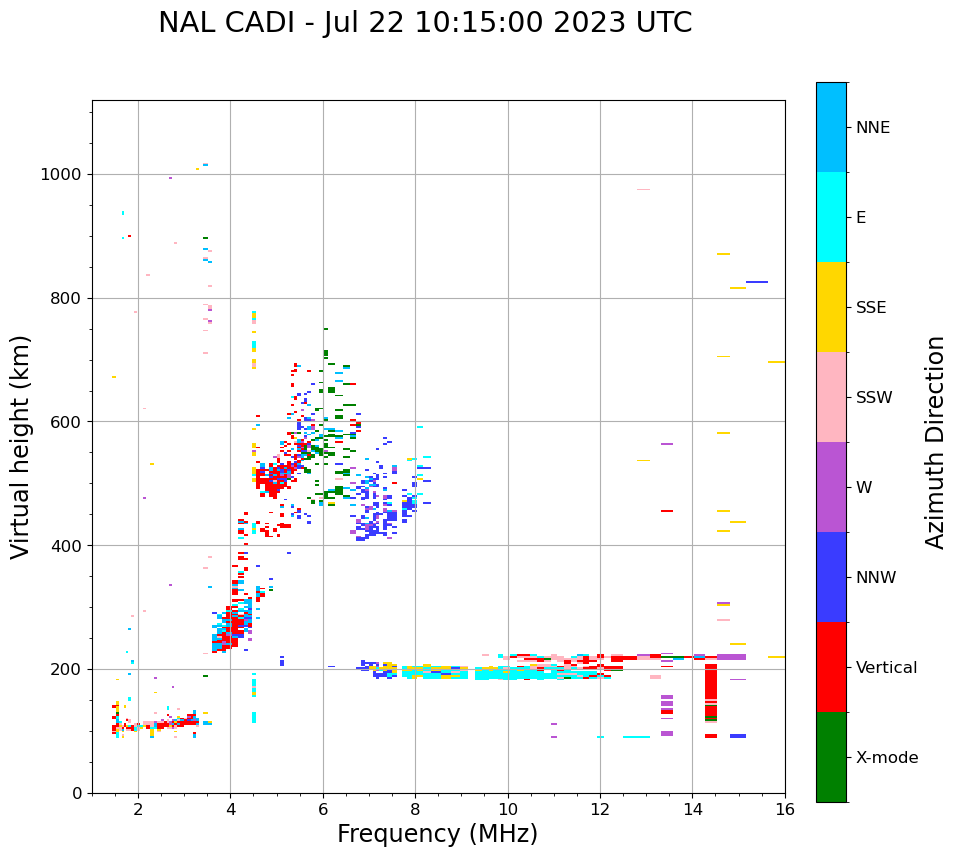 NAL CADI - Jul 22 10:15:00 2023 UTC

Virtual height (km)

1000
800
600
400
200
0

2
4
6
8
10
12
14
16

Frequency (MHz)

NNE
E
SSE
SSW
W
NNW
Vertical
X-mode

Azimuth Direction